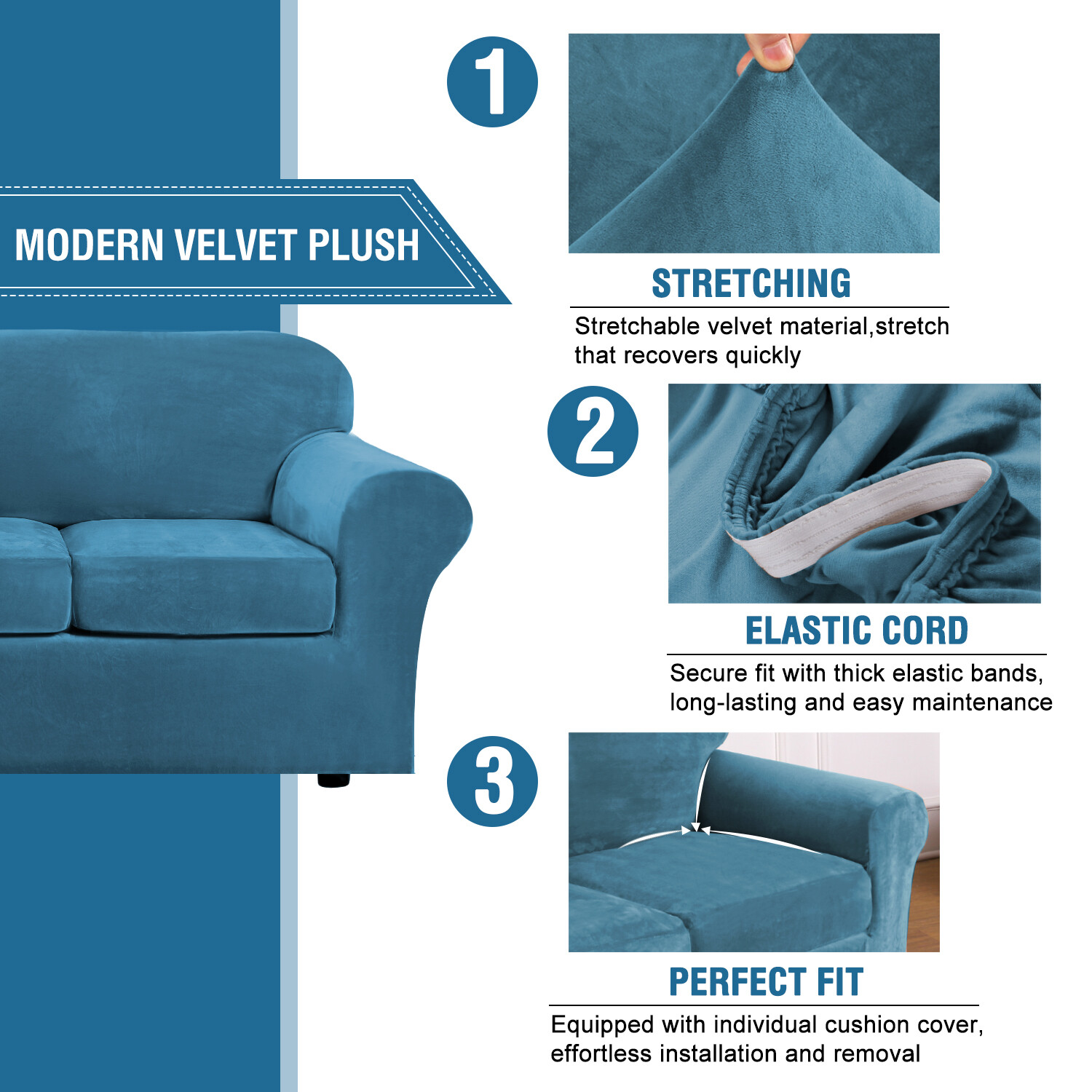 MODERN VELVET PLUSH

1

STRETCHING

Stretchable velvet material,stretch that recovers quickly

2

ELASTIC CORD

Secure fit with thick elastic bands, long-lasting and easy maintenance

3

PERFECT FIT

Equipped with individual cushion cover, effortless installation and removal